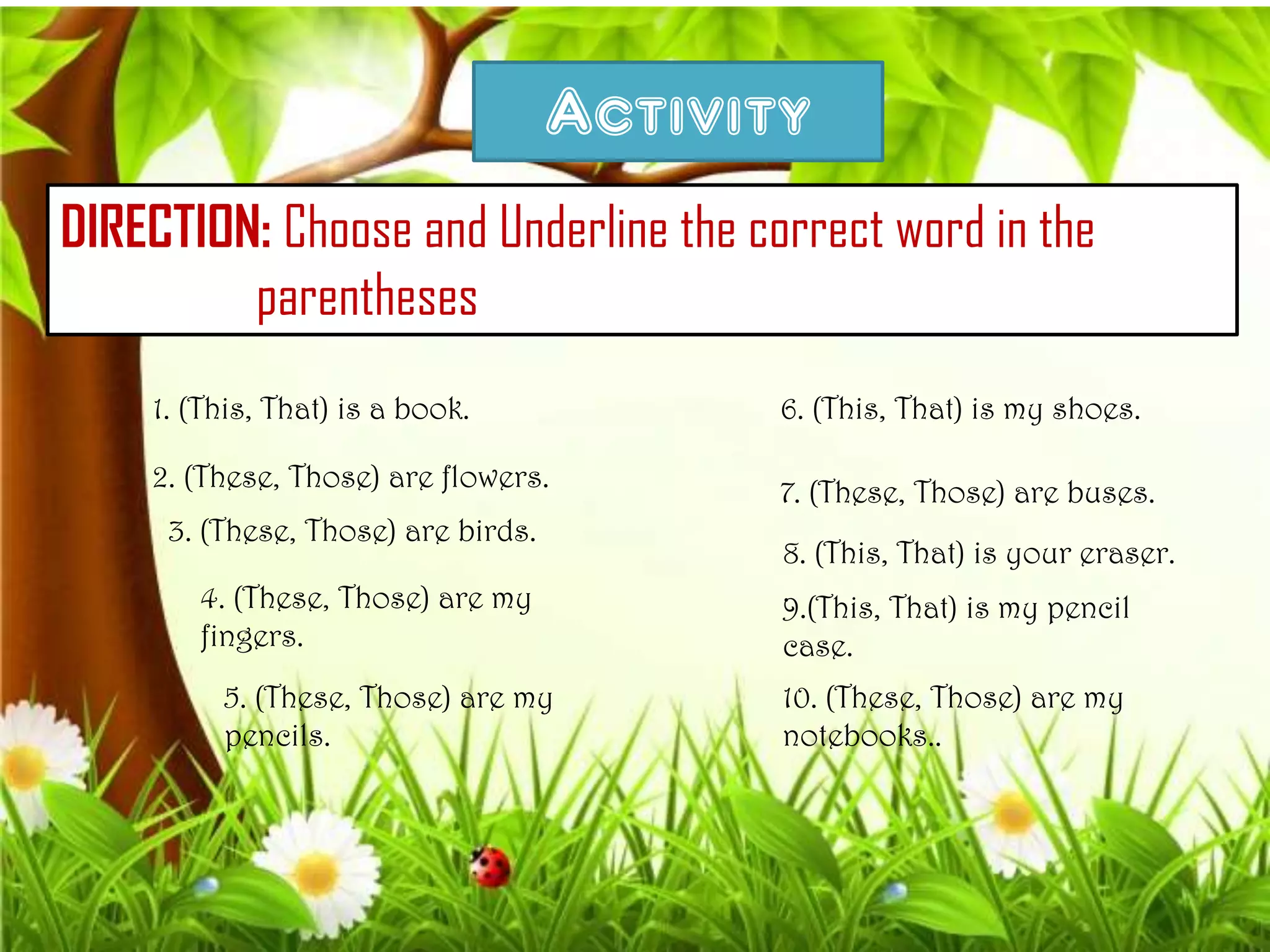 ACTIVITY

DIRECTION: Choose and Underline the correct word in the parentheses

1. (This, That) is a book.

2. (These, Those) are flowers.

3. (These, Those) are birds.

4. (These, Those) are my fingers.

5. (These, Those) are my pencils.

6. (This, That) is my shoes.

7. (These, Those) are buses.

8. (This, That) is your eraser.

9.(This, That) is my pencil case.

10. (These, Those) are my notebooks..